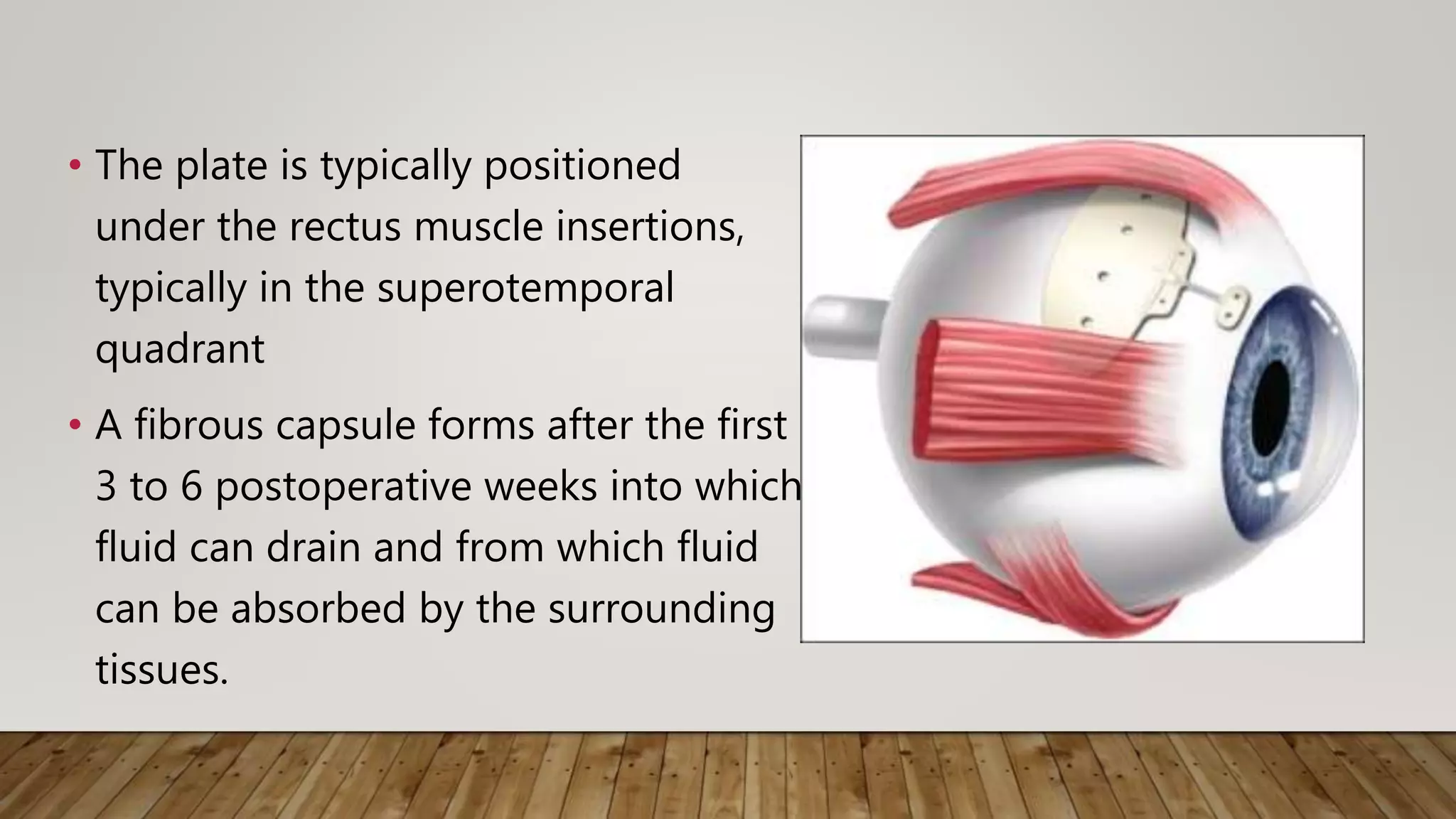 • The plate is typically positioned under the rectus muscle insertions, typically in the superotemporal quadrant

• A fibrous capsule forms after the first 3 to 6 postoperative weeks into which fluid can drain and from which fluid can be absorbed by the surrounding tissues.